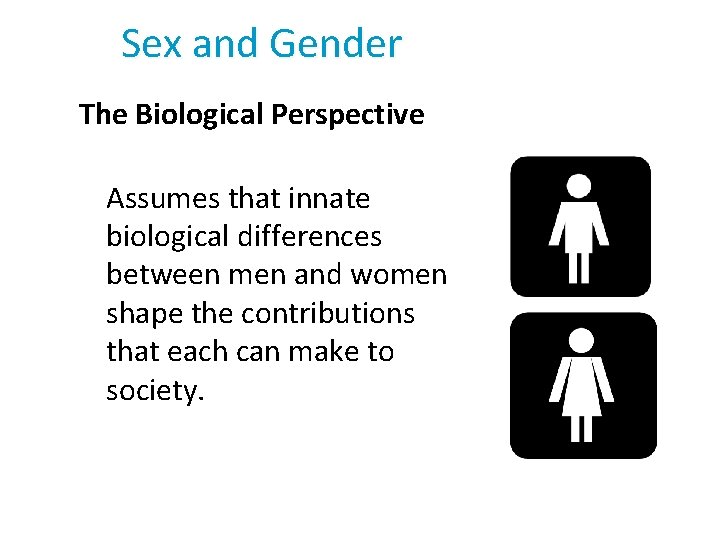 Sex and Gender

The Biological Perspective

Assumes that innate biological differences between men and women shape the contributions that each can make to society.